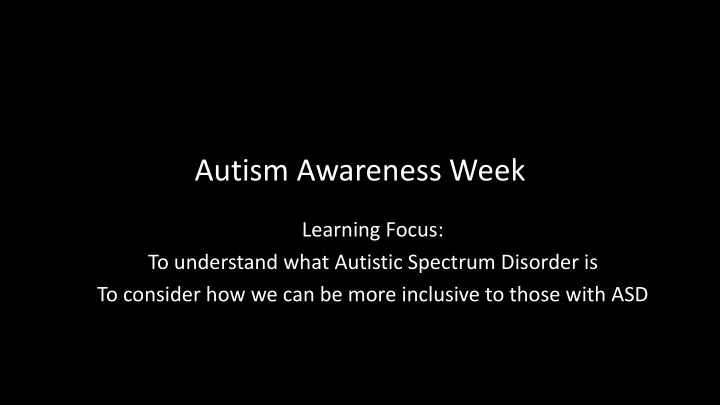 Autism Awareness Week

Learning Focus:
To understand what Autistic Spectrum Disorder is
To consider how we can be more inclusive to those with ASD